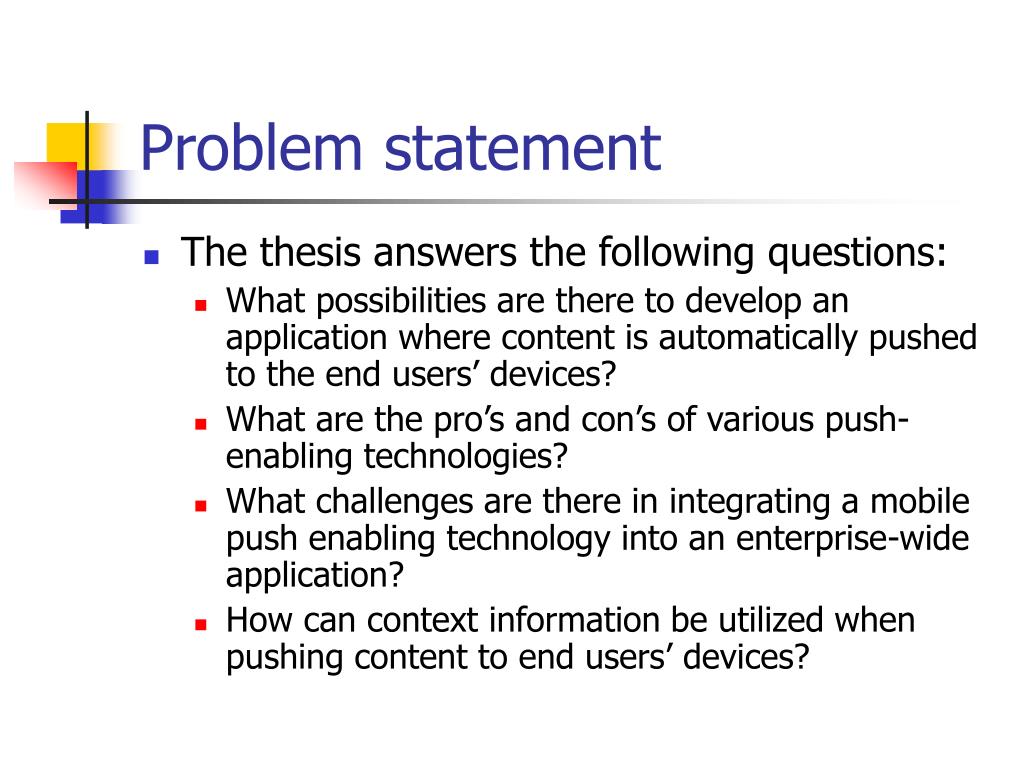 Problem statement

- The thesis answers the following questions:
  - What possibilities are there to develop an application where content is automatically pushed to the end users’ devices?
  - What are the pro’s and con’s of various push-enabling technologies?
  - What challenges are there in integrating a mobile push enabling technology into an enterprise-wide application?
  - How can context information be utilized when pushing content to end users’ devices?